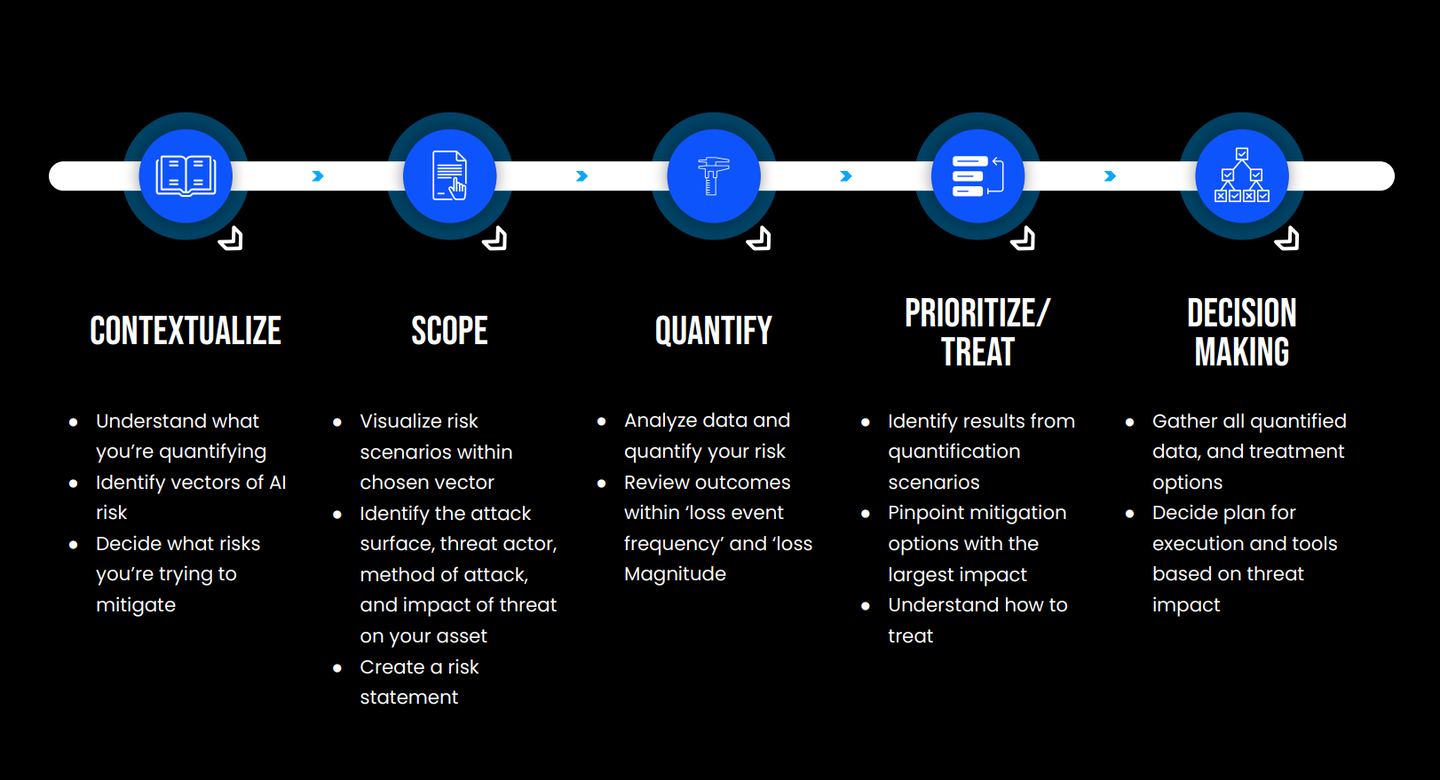 CONTEXTUALIZE

- Understand what you're quantifying
- Identify vectors of AI risk
- Decide what risks you're trying to mitigate

SCOPE

- Visualize risk scenarios within chosen vector
- Identify the attack surface, threat actor, method of attack, and impact of threat on your asset
- Create a risk statement

QUANTIFY

- Analyze data and quantify your risk
- Review outcomes within 'loss event frequency' and 'loss Magnitude

PRIORITIZE/ TREAT

- Identify results from quantification scenarios
- Pinpoint mitigation options with the largest impact
- Understand how to treat

DECISION MAKING

- Gather all quantified data, and treatment options
- Decide plan for execution and tools based on threat impact